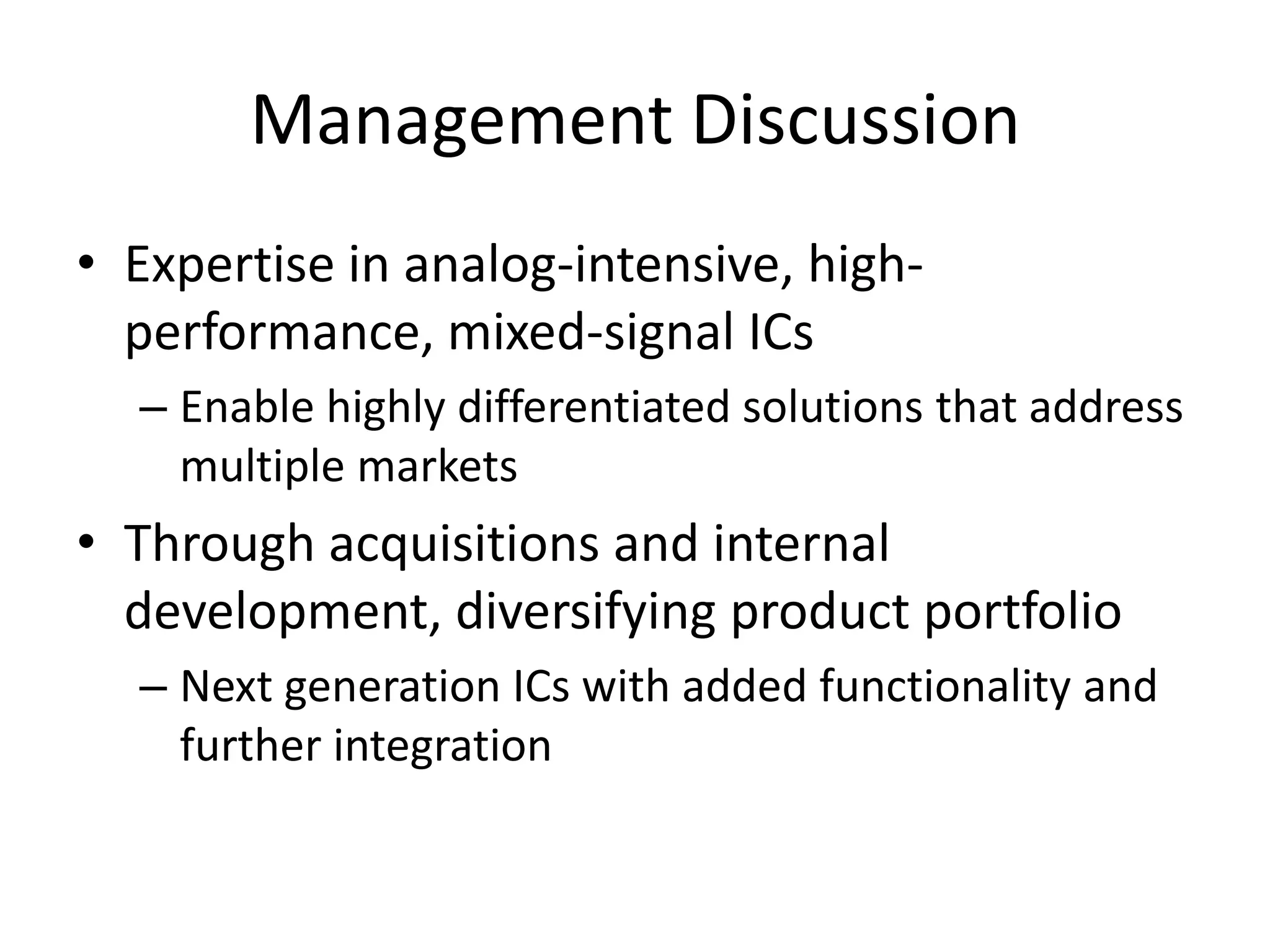 Management Discussion

• Expertise in analog-intensive, high-performance, mixed-signal ICs
– Enable highly differentiated solutions that address multiple markets

• Through acquisitions and internal development, diversifying product portfolio
– Next generation ICs with added functionality and further integration